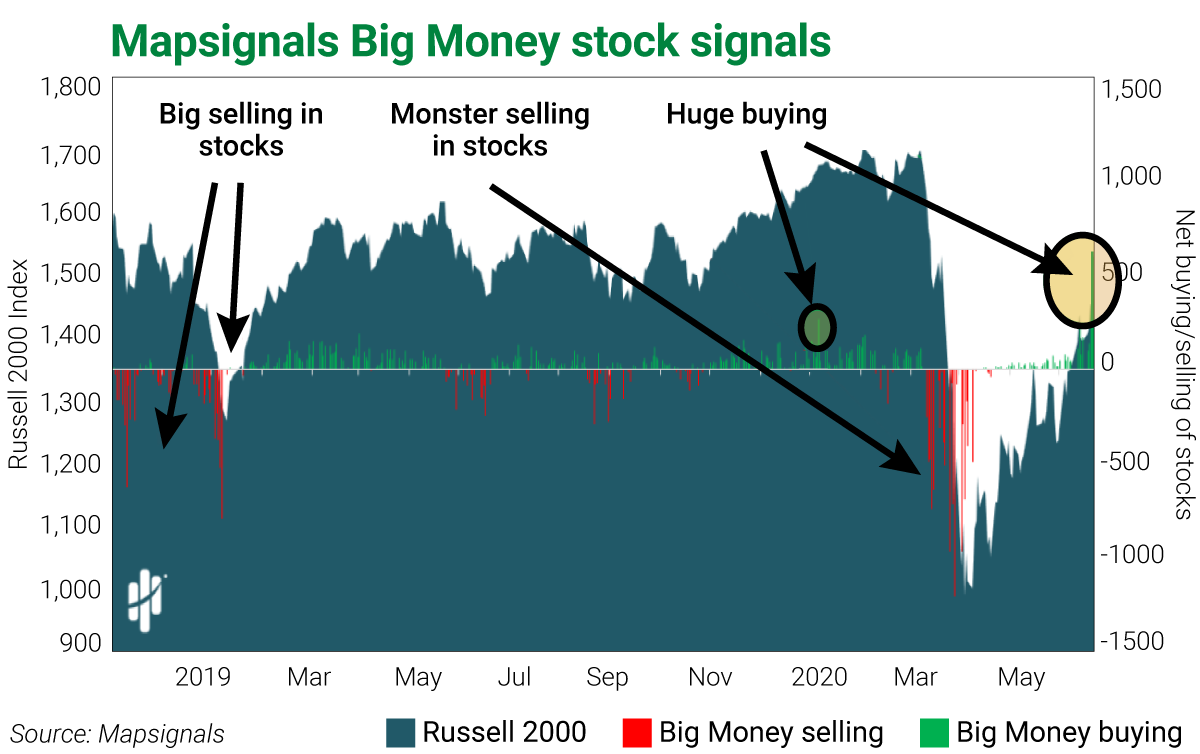 Mapsignals Big Money stock signals

Big selling in stocks

Monster selling in stocks

Huge buying

Russell 2000 Index

1,800
1,700
1,600
1,500
1,400
1,300
1,200
1,100
1,000
900

1,500
1,000
500
0
-500
-1000
-1500

Net buying/selling of stocks

2019 Mar May Jul Sep Nov 2020 Mar May

Source: Mapsignals

Russell 2000 Big Money selling Big Money buying